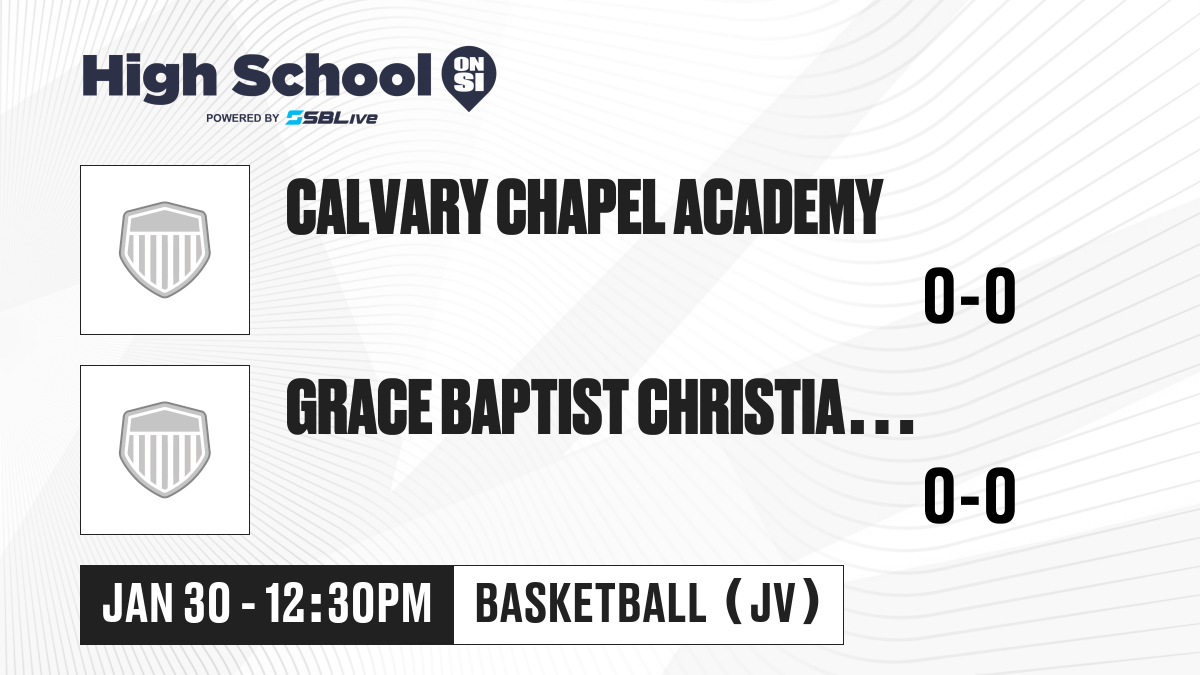 High School ON SI
POWERED BY SBLive

CALVARY CHAPEL ACADEMY
0-0

GRACE BAPTIST CHRISTIA...
0-0

JAN 30 - 12:30PM
BASKETBALL (JV)